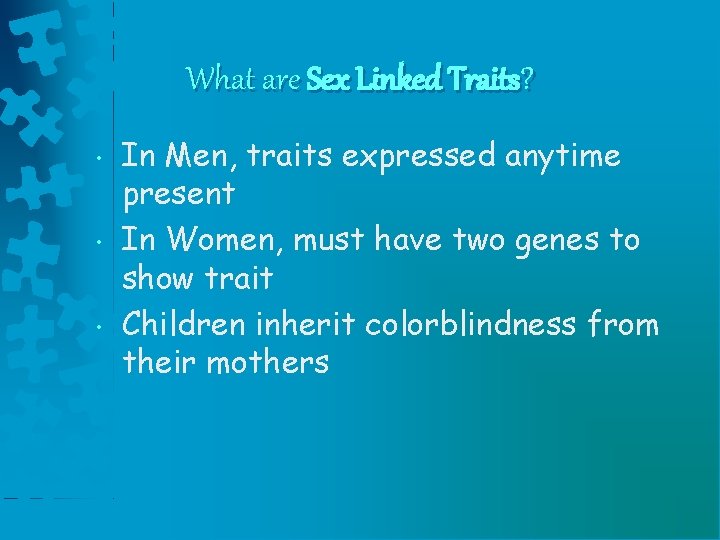 What are Sex Linked Traits?

• In Men, traits expressed anytime present

• In Women, must have two genes to show trait

• Children inherit colorblindness from their mothers